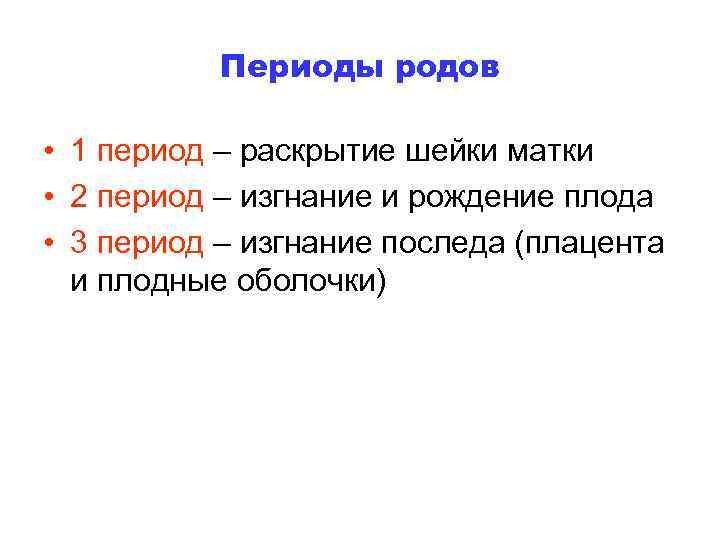 Периоды родов

• 1 период – раскрытие шейки матки
• 2 период – изгнание и рождение плода
• 3 период – изгнание последа (плацента и плодные оболочки)